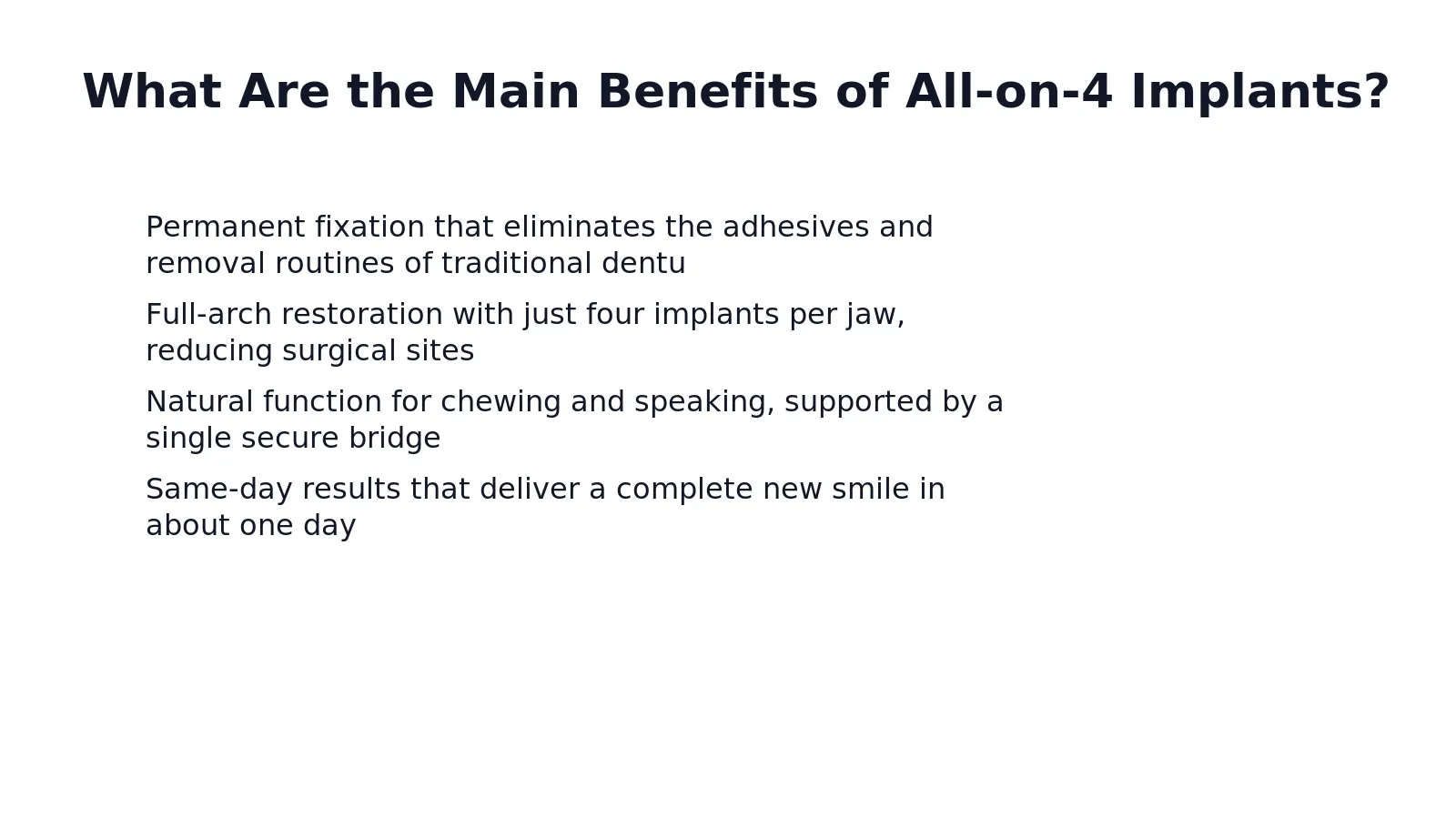 What Are the Main Benefits of All-on-4 Implants?

Permanent fixation that eliminates the adhesives and removal routines of traditional dentu

Full-arch restoration with just four implants per jaw, reducing surgical sites

Natural function for chewing and speaking, supported by a single secure bridge

Same-day results that deliver a complete new smile in about one day